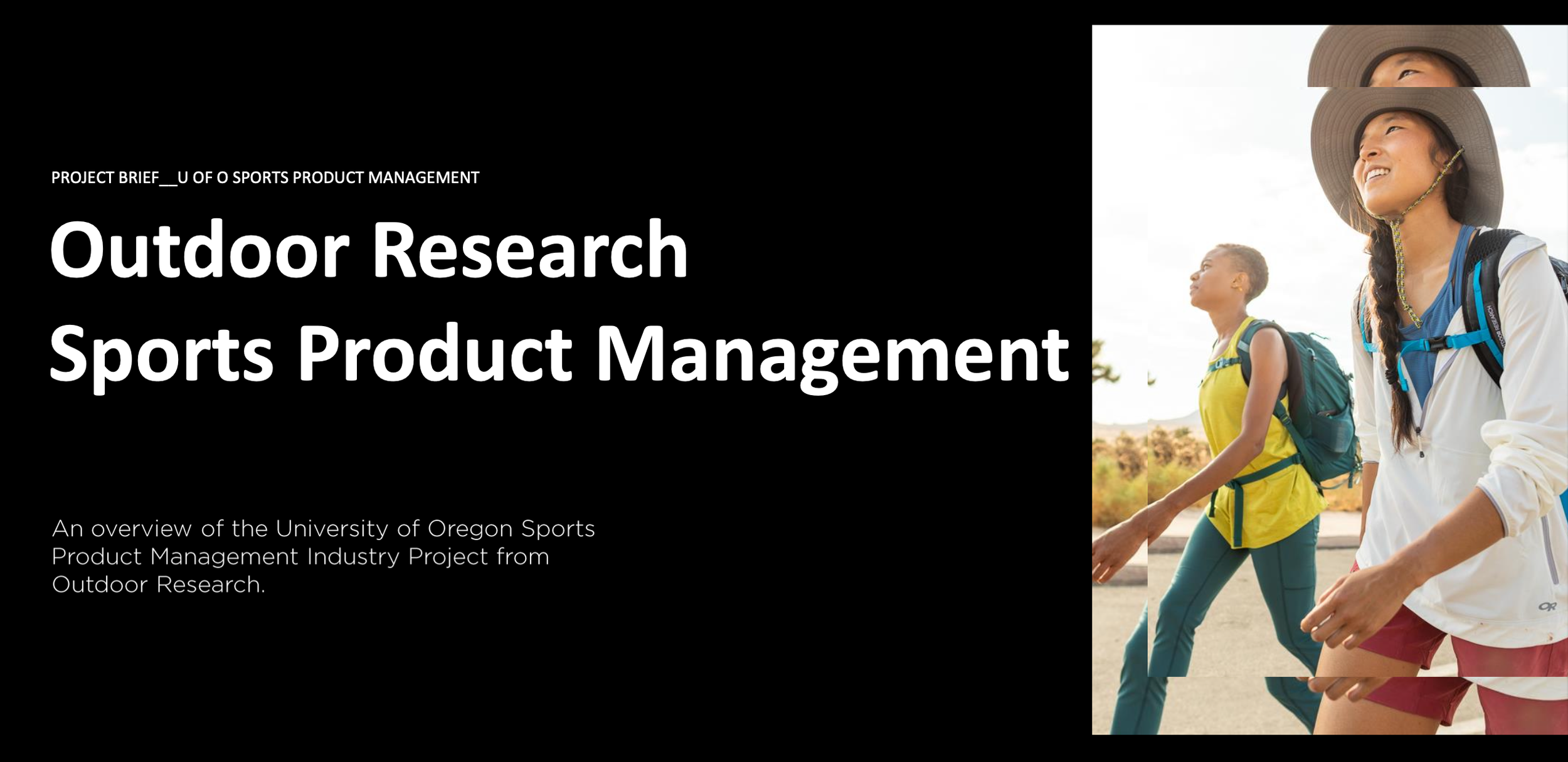 PROJECT BRIEF__U OF O SPORTS PRODUCT MANAGEMENT

Outdoor Research
Sports Product Management

An overview of the University of Oregon Sports Product Management Industry Project from Outdoor Research.

OUTDOOR RESEARCH

OR